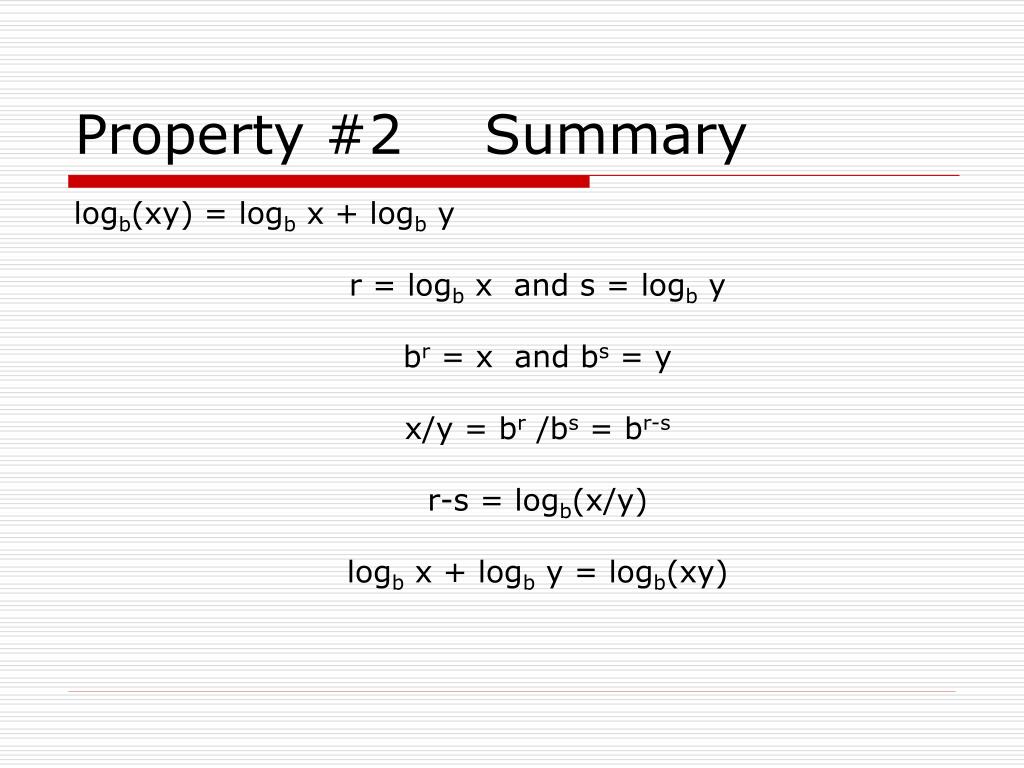 Property #2 Summary

$\log_b(xy) = \log_b x + \log_b y$

$r = \log_b x$ and $s = \log_b y$

$b^r = x$ and $b^s = y$

$x/y = b^r / b^s = b^{r-s}$

$r-s = \log_b(x/y)$

$\log_b x + \log_b y = \log_b(xy)$